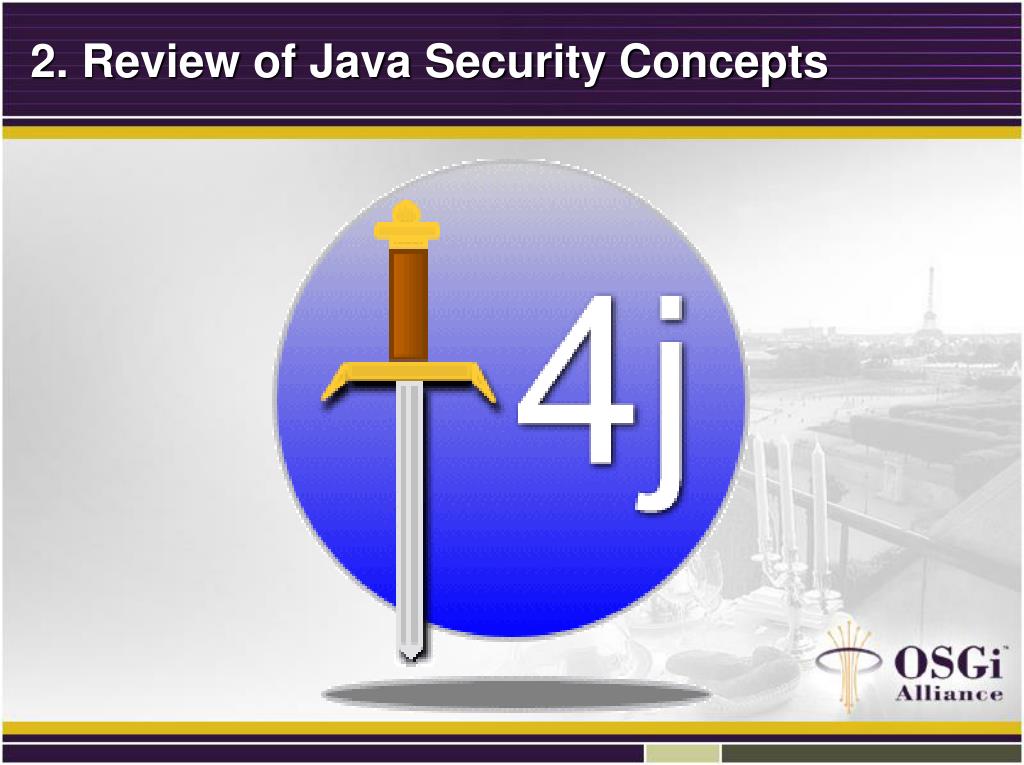 2. Review of Java Security Concepts

4j

OSGi™
Alliance